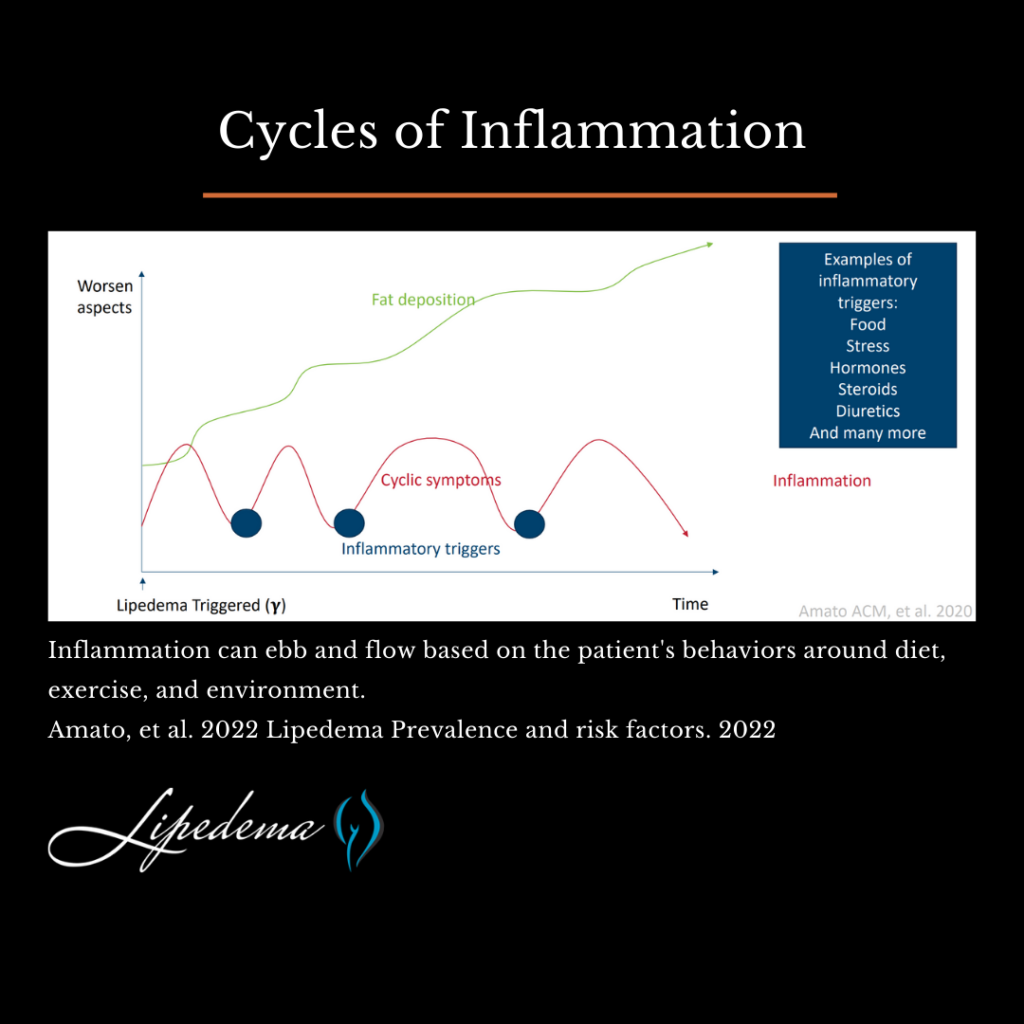 Cycles of Inflammation

Worsen aspects

Fat deposition

Examples of inflammatory triggers:
Food
Stress
Hormones
Steroids
Diuretics
And many more

Cyclic symptoms

Inflammation

Inflammatory triggers

Lipedema Triggered ($\gamma$)

Time

Amato ACM, et al. 2020

Inflammation can ebb and flow based on the patient's behaviors around diet, exercise, and environment.
Amato, et al. 2022 Lipedema Prevalence and risk factors. 2022

Lipedema